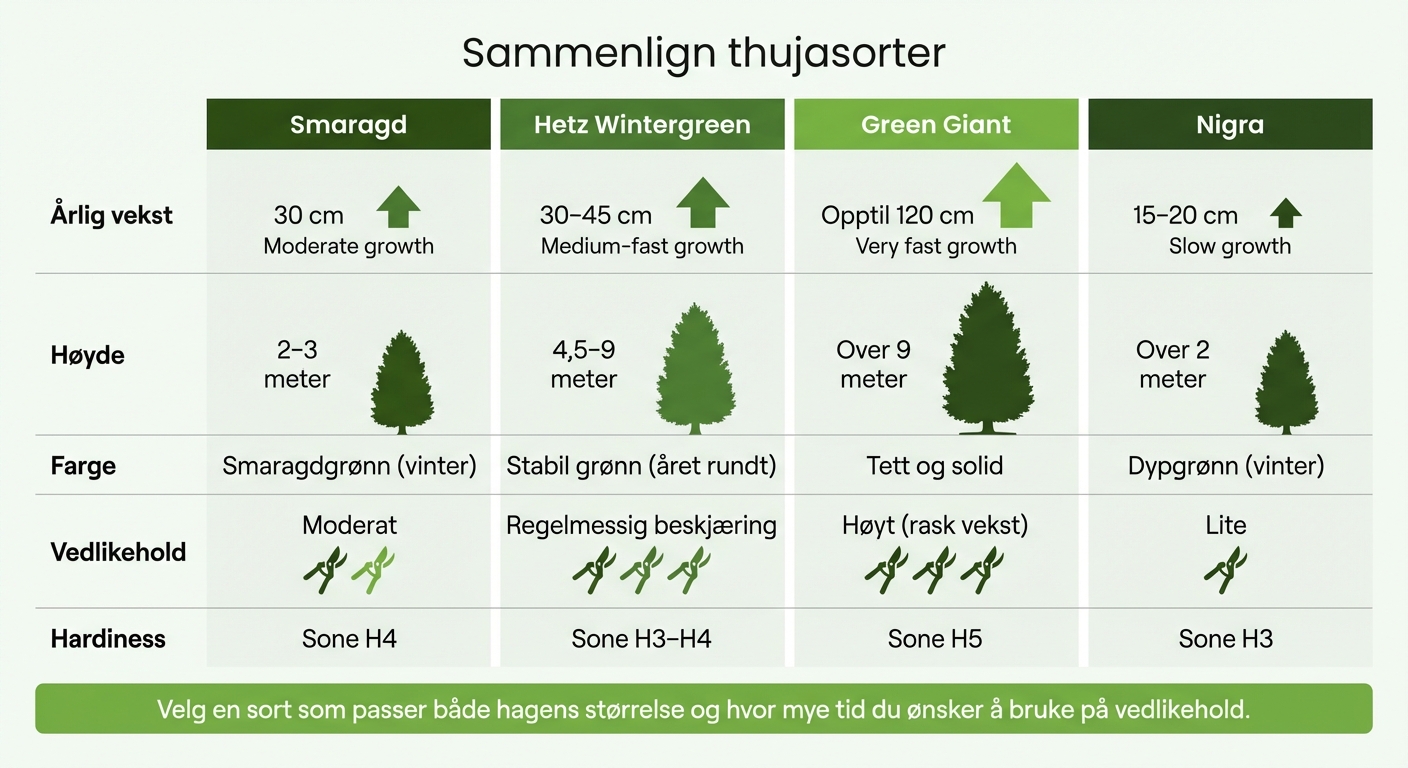 Sammenlign thujasorter

| | Smaragd | Hetz Wintergreen | Green Giant | Nigra |
|---|---|---|---|---|
| Årlig vekst | 30 cm Moderate growth | 30–45 cm Medium-fast growth | Opptil 120 cm Very fast growth | 15–20 cm Slow growth |
| Høyde | 2–3 meter | 4,5–9 meter | Over 9 meter | Over 2 meter |
| Farge | Smaragdgrønn (vinter) | Stabil grønn (året rundt) | Tett og solid | Dypgrønn (vinter) |
| Vedlikehold | Moderat | Regelmessig beskjæring | Høyt (rask vekst) | Lite |
| Hardiness | Sone H4 | Sone H3–H4 | Sone H5 | Sone H3 |

Velg en sort som passer både hagens størrelse og hvor mye tid du ønsker å bruke på vedlikehold.